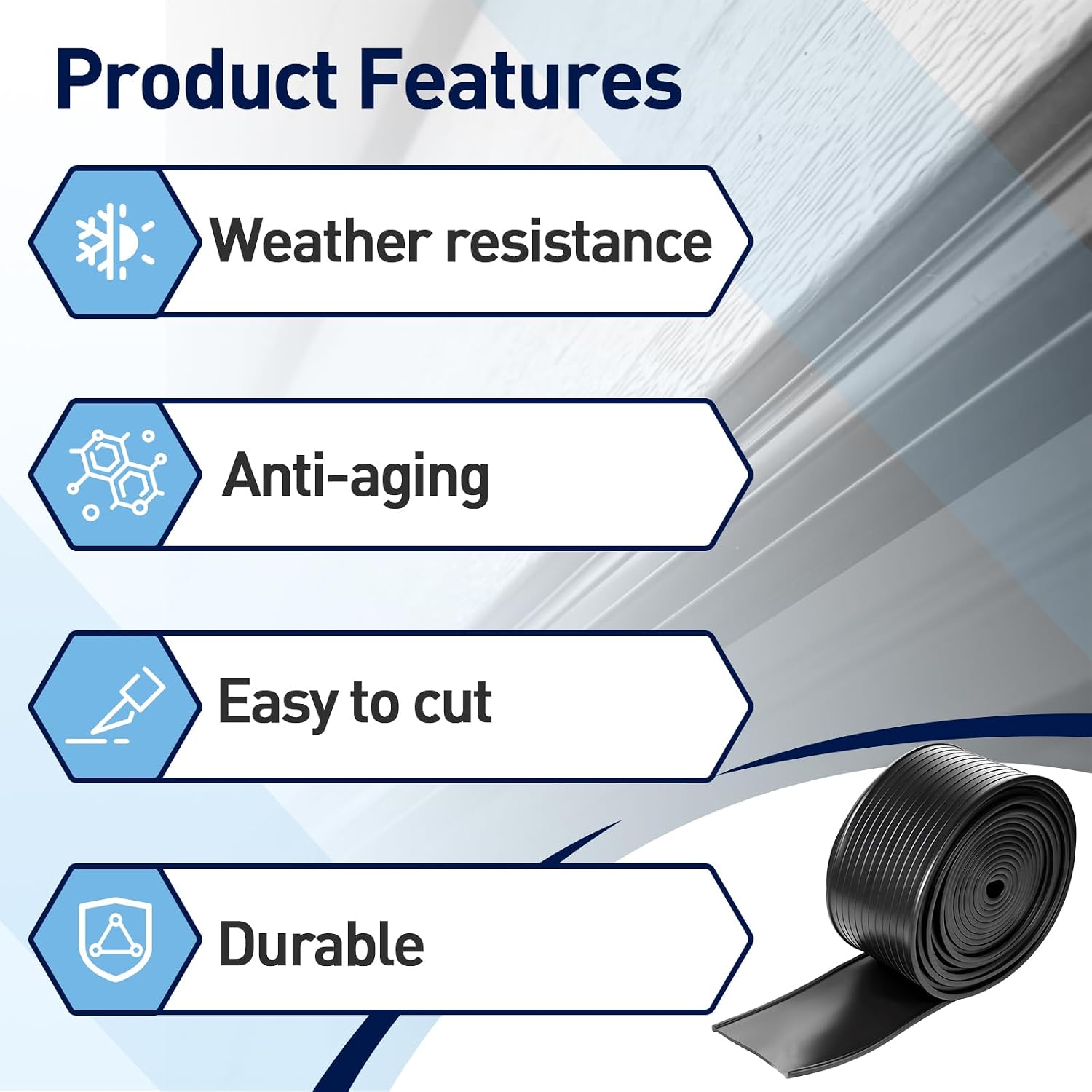 Product Features

Weather resistance

Anti-aging

Easy to cut

Durable